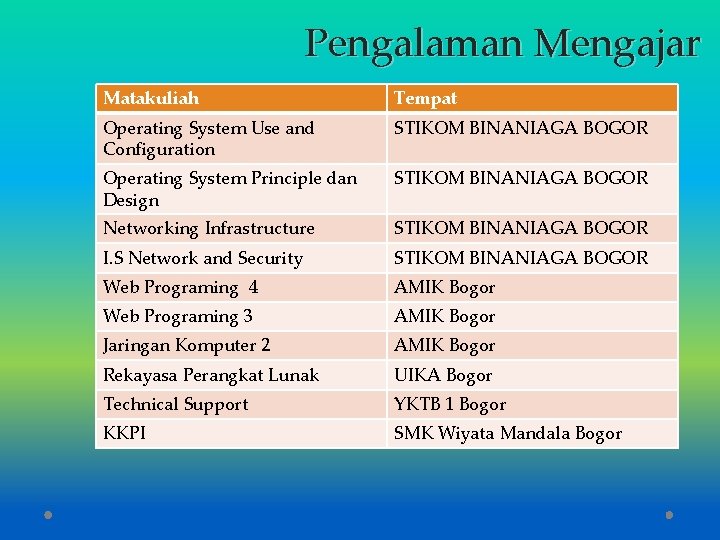 Pengalaman Mengajar

| Matakuliah | Tempat |
|---|---|
| Operating System Use and Configuration | STIKOM BINANIAGA BOGOR |
| Operating System Principle dan Design | STIKOM BINANIAGA BOGOR |
| Networking Infrastructure | STIKOM BINANIAGA BOGOR |
| I.S Network and Security | STIKOM BINANIAGA BOGOR |
| Web Programing 4 | AMIK Bogor |
| Web Programing 3 | AMIK Bogor |
| Jaringan Komputer 2 | AMIK Bogor |
| Rekayasa Perangkat Lunak | UIKA Bogor |
| Technical Support | YKTB 1 Bogor |
| KKPI | SMK Wiyata Mandala Bogor |